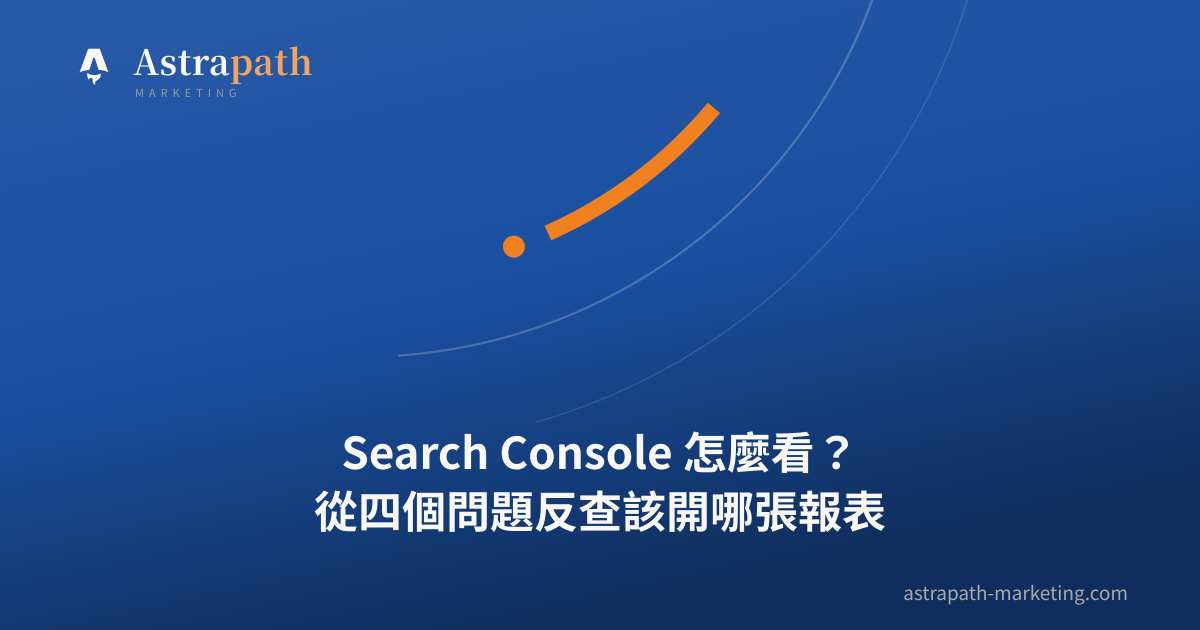 Astrapath
MARKETING

Search Console 怎麼看？
從四個問題反查該開哪張報表

astrapath-marketing.com